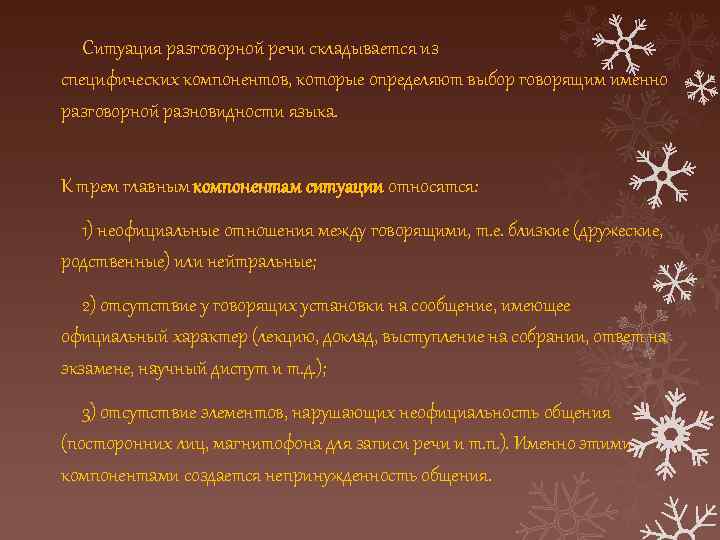 Ситуация разговорной речи складывается из специфических компонентов, которые определяют выбор говорящим именно разговорной разновидности языка.

К трем главным компонентам ситуации относятся:

1) неофициальные отношения между говорящими, т.е. близкие (дружеские, родственные) или нейтральные;

2) отсутствие у говорящих установки на сообщение, имеющее официальный характер (лекцию, доклад, выступление на собрании, ответ на экзамене, научный диспут и т.д.);

3) отсутствие элементов, нарушающих неофициальность общения (посторонних лиц, магнитофона для записи речи и т.п.). Именно этими компонентами создается непринужденность общения.